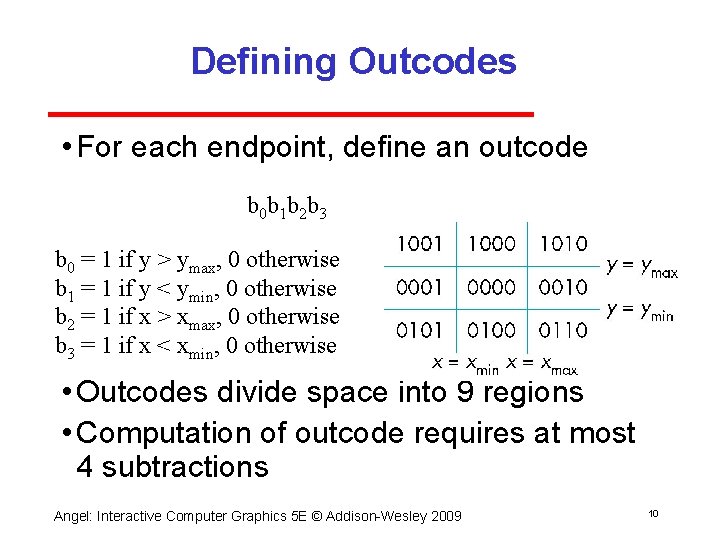 Defining Outcodes

• For each endpoint, define an outcode

$b_0b_1b_2b_3$

$b_0 = 1$ if $y > y_{max}$, 0 otherwise
$b_1 = 1$ if $y < y_{min}$, 0 otherwise
$b_2 = 1$ if $x > x_{max}$, 0 otherwise
$b_3 = 1$ if $x < x_{min}$, 0 otherwise

| 1001 | 1000 | 1010 |
|---|---|---|
| 0001 | 0000 | 0010 |
| 0101 | 0100 | 0110 |

$y = y_{max}$
$y = y_{min}$
$x = x_{min}$ $x = x_{max}$

• Outcodes divide space into 9 regions

• Computation of outcode requires at most 4 subtractions

Angel: Interactive Computer Graphics 5E © Addison-Wesley 2009

10